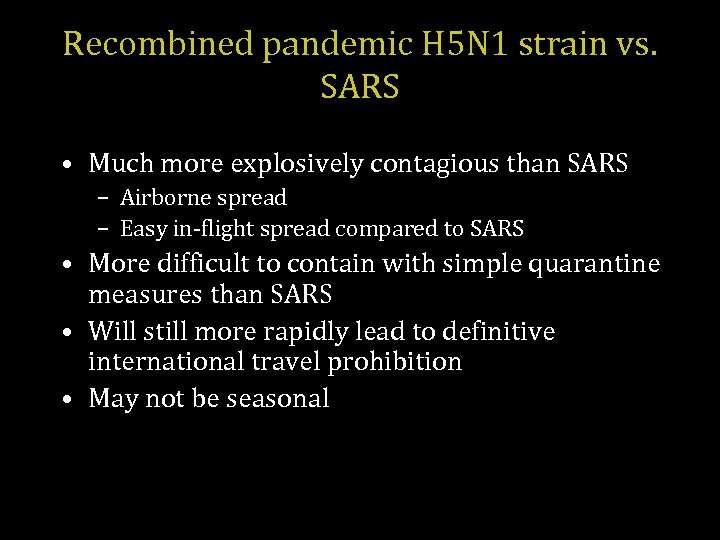 Recombined pandemic H5N1 strain vs. SARS

• Much more explosively contagious than SARS
– Airborne spread
– Easy in-flight spread compared to SARS
• More difficult to contain with simple quarantine measures than SARS
• Will still more rapidly lead to definitive international travel prohibition
• May not be seasonal